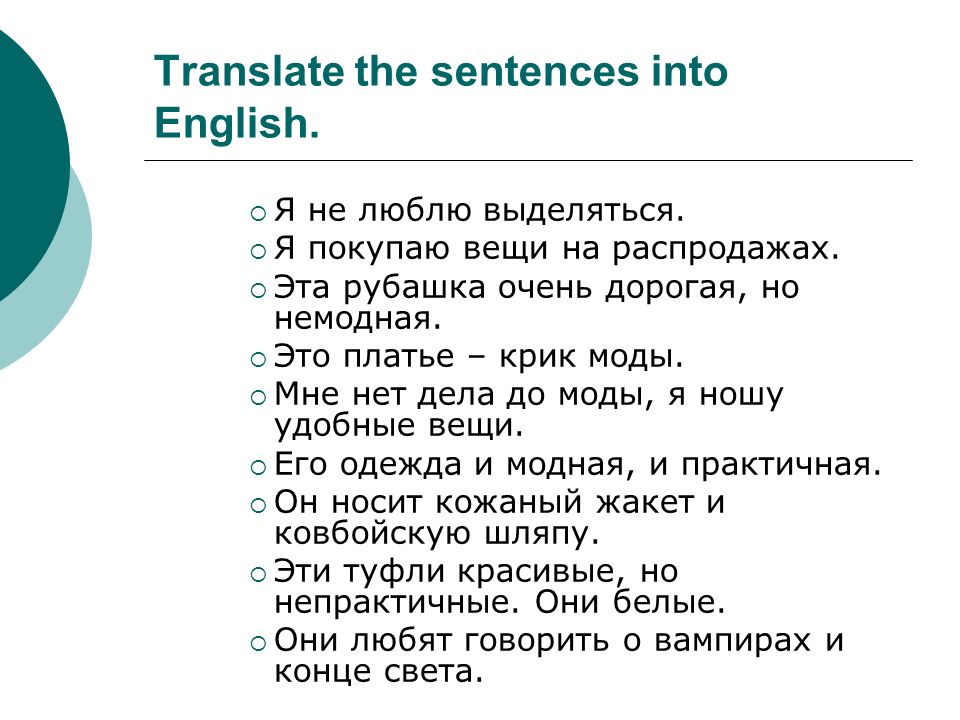 Translate the sentences into English.

Я не люблю выделяться.
Я покупаю вещи на распродажах.
Эта рубашка очень дорогая, но немодная.
Это платье – крик моды.
Мне нет дела до моды, я ношу удобные вещи.
Его одежда и модная, и практичная.
Он носит кожаный жакет и ковбойскую шляпу.
Эти туфли красивые, но непрактичные. Они белые.
Они любят говорить о вампирах и конце света.